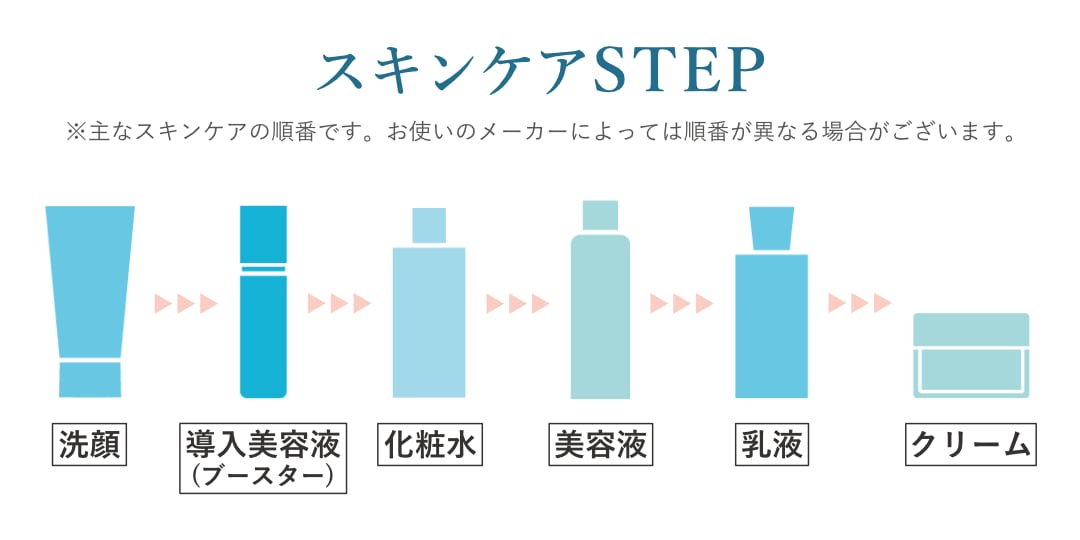 スキンケアSTEP

※主なスキンケアの順番です。お使いのメーカーによっては順番が異なる場合がございます。

洗顔

導入美容液
(ブースター)

化粧水

美容液

乳液

クリーム